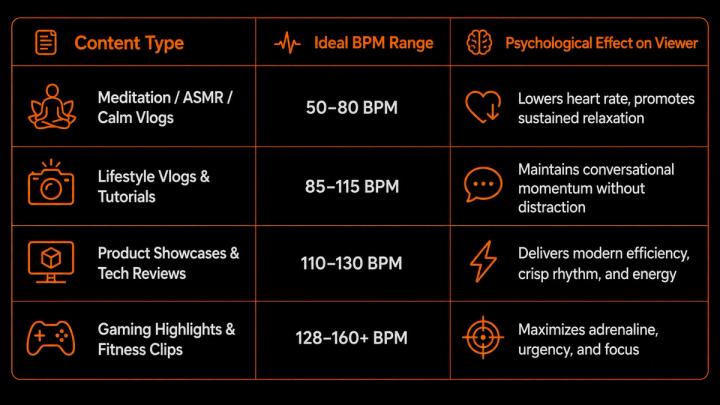 | Content Type | Ideal BPM Range | Psychological Effect on Viewer |
|---|---|---|
| Meditation / ASMR / Calm Vlogs | 50–80 BPM | Lowers heart rate, promotes sustained relaxation |
| Lifestyle Vlogs & Tutorials | 85–115 BPM | Maintains conversational momentum without distraction |
| Product Showcases & Tech Reviews | 110–130 BPM | Delivers modern efficiency, crisp rhythm, and energy |
| Gaming Highlights & Fitness Clips | 128–160+ BPM | Maximizes adrenaline, urgency, and focus |